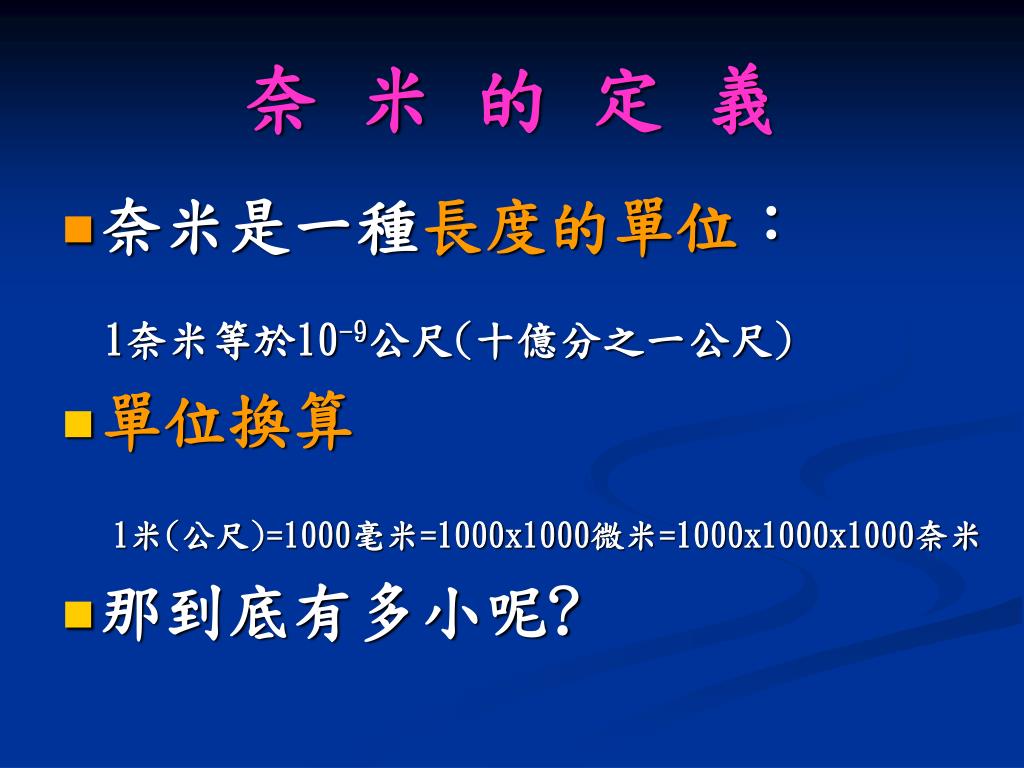 奈 米 的 定 義

奈米是一種長度的單位：

1奈米等於$10^{-9}$公尺(十億分之一公尺)

單位換算

1米(公尺)=1000毫米=1000x1000微米=1000x1000x1000奈米

那到底有多小呢?